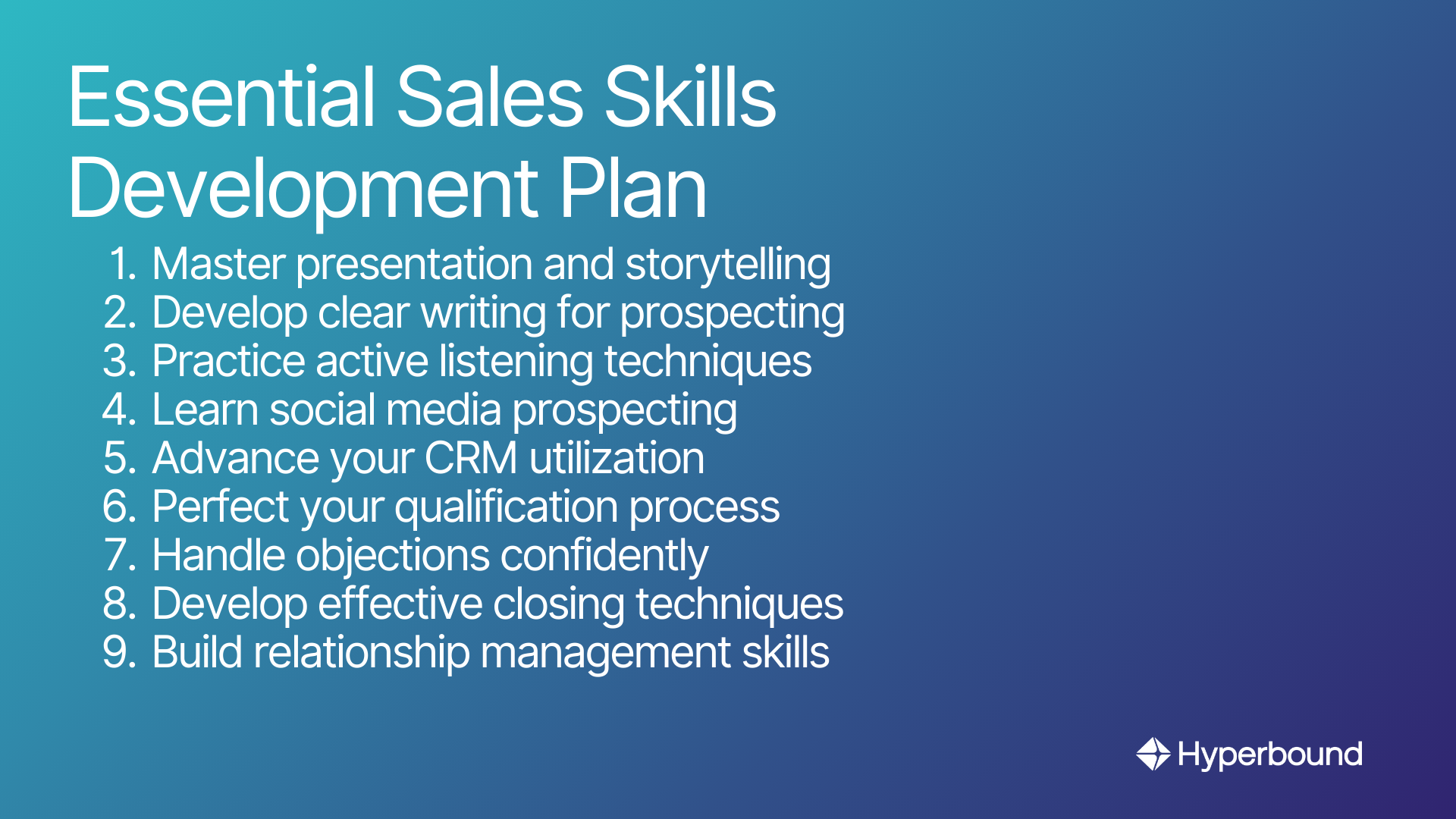 Essential Sales Skills Development Plan

1. Master presentation and storytelling
2. Develop clear writing for prospecting
3. Practice active listening techniques
4. Learn social media prospecting
5. Advance your CRM utilization
6. Perfect your qualification process
7. Handle objections confidently
8. Develop effective closing techniques
9. Build relationship management skills

Hyperbound